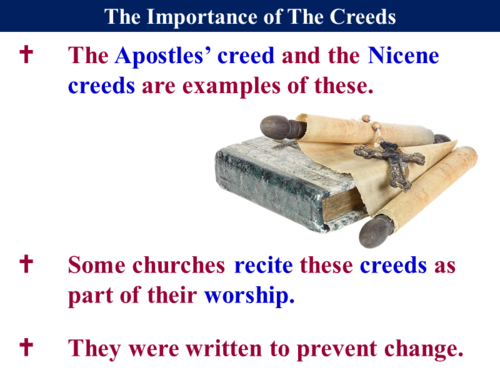 The Importance of The Creeds

✝ The Apostles' creed and the Nicene creeds are examples of these.

✝ Some churches recite these creeds as part of their worship.

✝ They were written to prevent change.